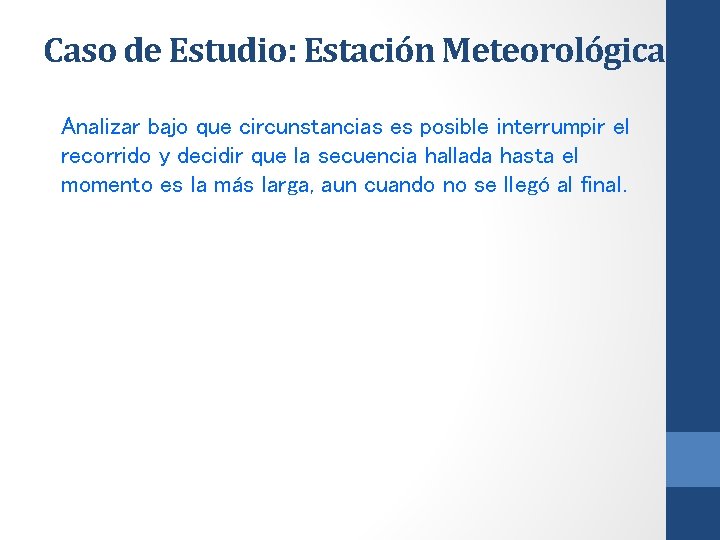 Caso de Estudio: Estación Meteorológica

Analizar bajo que circunstancias es posible interrumpir el recorrido y decidir que la secuencia hallada hasta el momento es la más larga, aun cuando no se llegó al final.